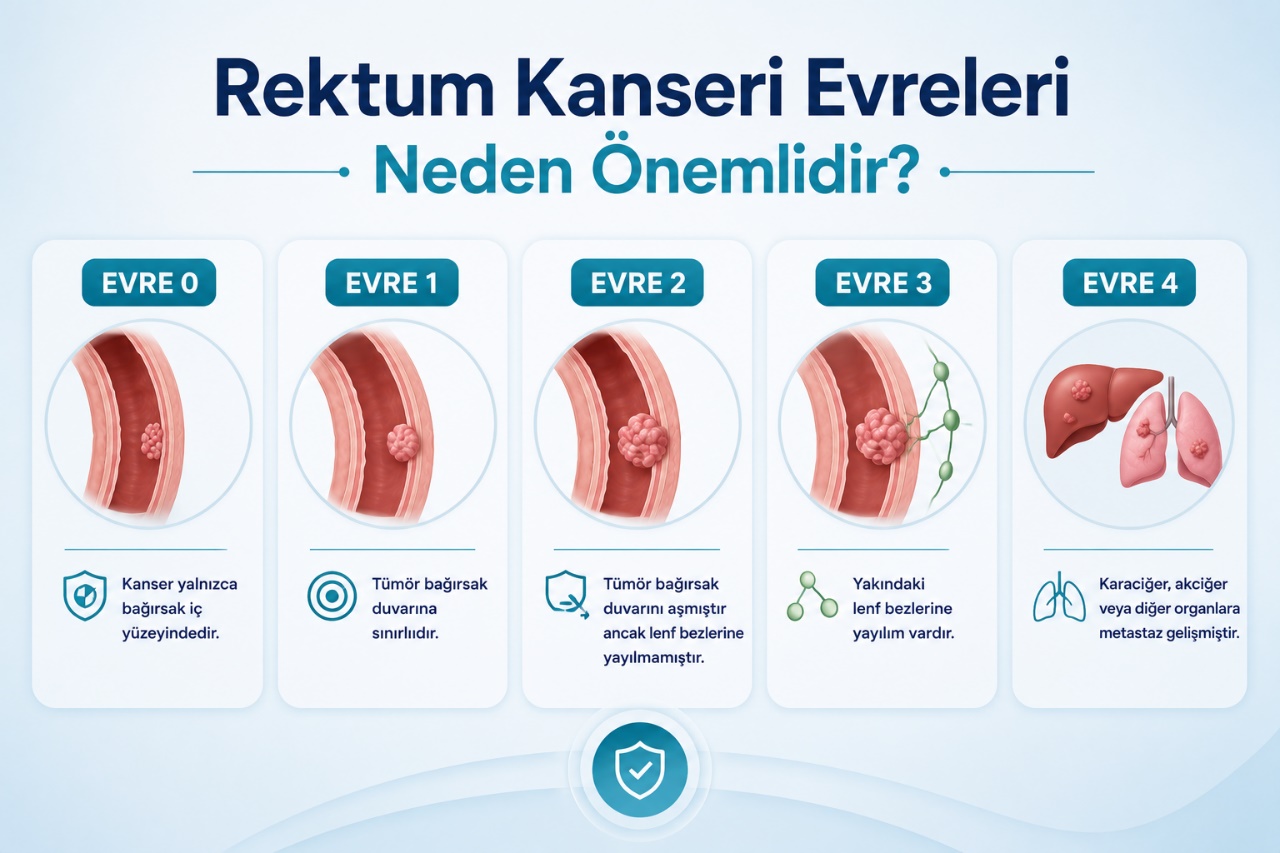 Rektum Kanseri Evreleri

Neden Önemlidir?

EVRE 0

Kanser yalnızca bağırsak iç yüzeyindedir.

EVRE 1

Tümör bağırsak duvarına sınırlıdır.

EVRE 2

Tümör bağırsak duvarını aşmıştır ancak lenf bezlerine yayılmamıştır.

EVRE 3

Yakındaki lenf bezlerine yayılım vardır.

EVRE 4

Karaciğer, akciğer veya diğer organlara metastaz gelişmiştir.